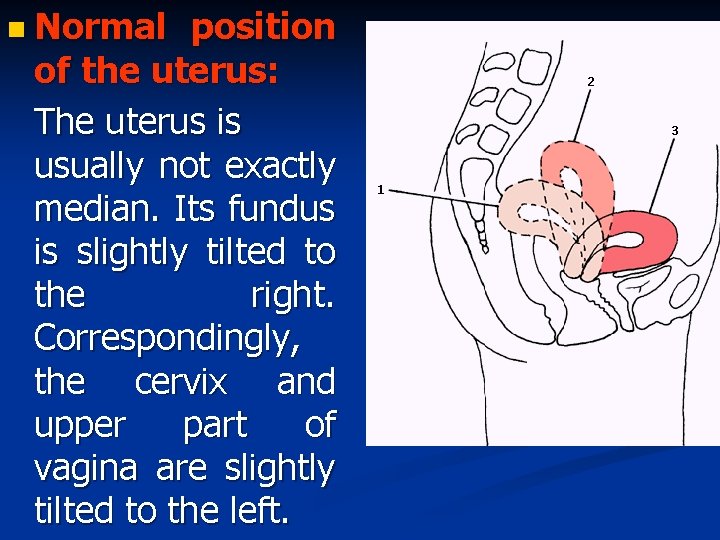 Normal position of the uterus:

The uterus is usually not exactly median. Its fundus is slightly tilted to the right. Correspondingly, the cervix and upper part of vagina are slightly tilted to the left.

2

3

1